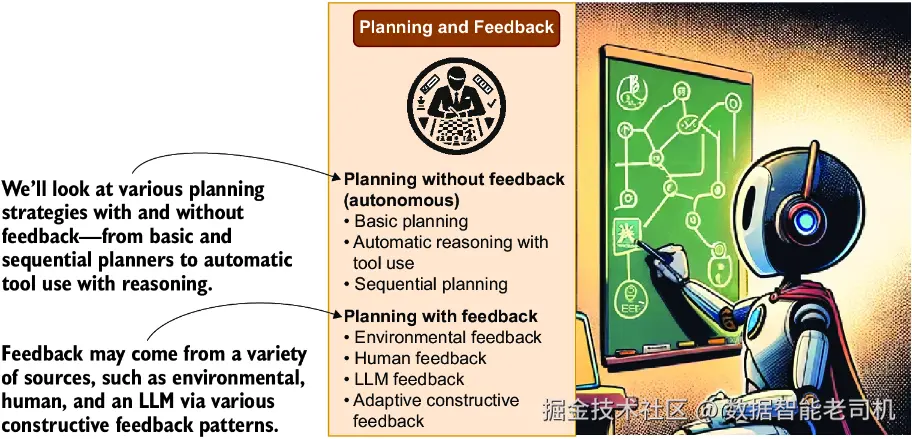 We'll look at various planning strategies with and without feedback—from basic and sequential planners to automatic tool use with reasoning.

Feedback may come from a variety of sources, such as environmental, human, and an LLM via various constructive feedback patterns.

Planning and Feedback

Planning without feedback (autonomous)
• Basic planning
• Automatic reasoning with tool use
• Sequential planning

Planning with feedback
• Environmental feedback
• Human feedback
• LLM feedback
• Adaptive constructive feedback

掘金技术社区 @数据智能老司机